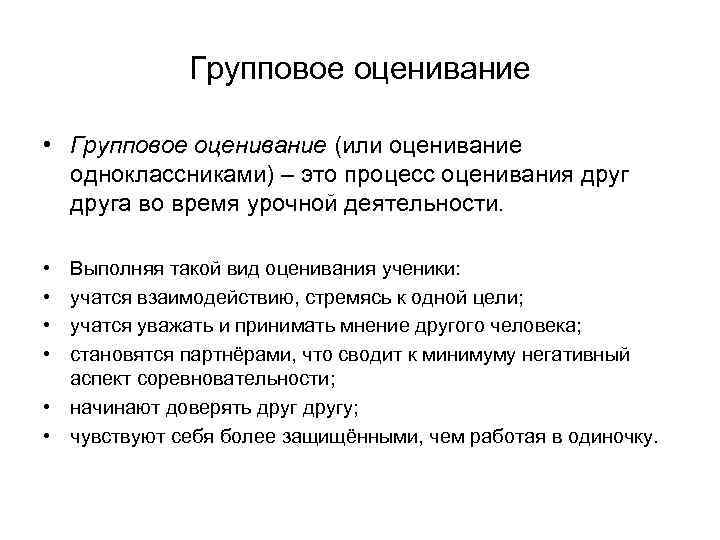 Групповое оценивание

• Групповое оценивание (или оценивание одноклассниками) – это процесс оценивания друг друга во время урочной деятельности.

• Выполняя такой вид оценивания ученики:
• учатся взаимодействию, стремясь к одной цели;
• учатся уважать и принимать мнение другого человека;
• становятся партнёрами, что сводит к минимуму негативный аспект соревновательности;
• начинают доверять друг другу;
• чувствуют себя более защищёнными, чем работая в одиночку.